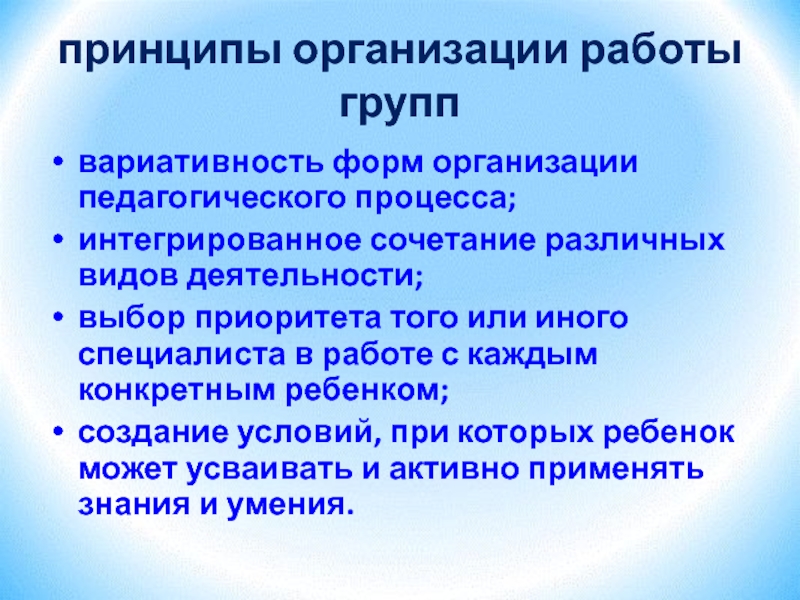 принципы организации работы групп

• вариативность форм организации педагогического процесса;
• интегрированное сочетание различных видов деятельности;
• выбор приоритета того или иного специалиста в работе с каждым конкретным ребенком;
• создание условий, при которых ребенок может усваивать и активно применять знания и умения.